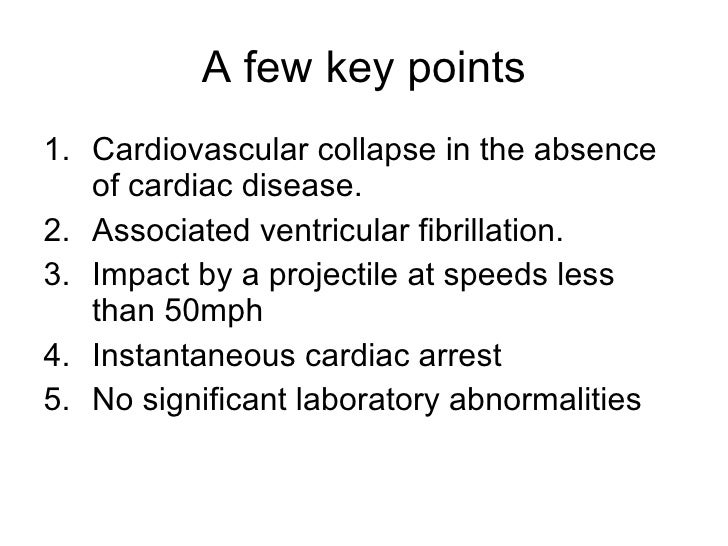 A few key points

1. Cardiovascular collapse in the absence of cardiac disease.
2. Associated ventricular fibrillation.
3. Impact by a projectile at speeds less than 50mph
4. Instantaneous cardiac arrest
5. No significant laboratory abnormalities